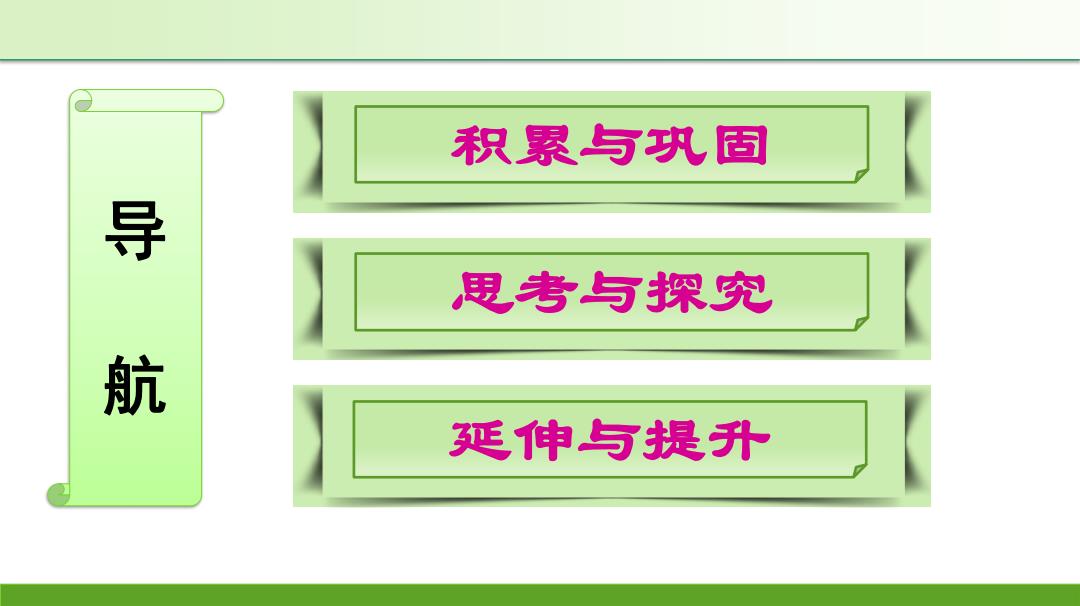 导

航

积累与巩固

思考与探究

延伸与提升